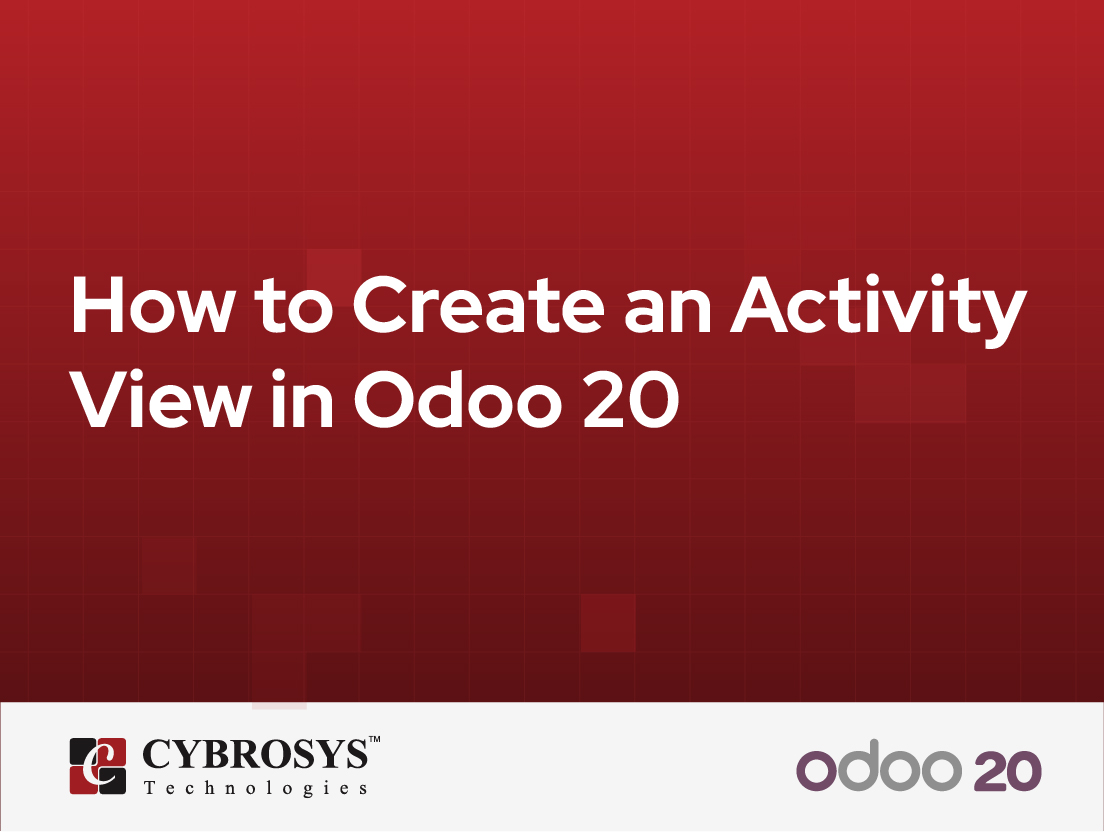 How to Create an Activity View in Odoo 20

CYBROSYS™
Technologies

odoo 20